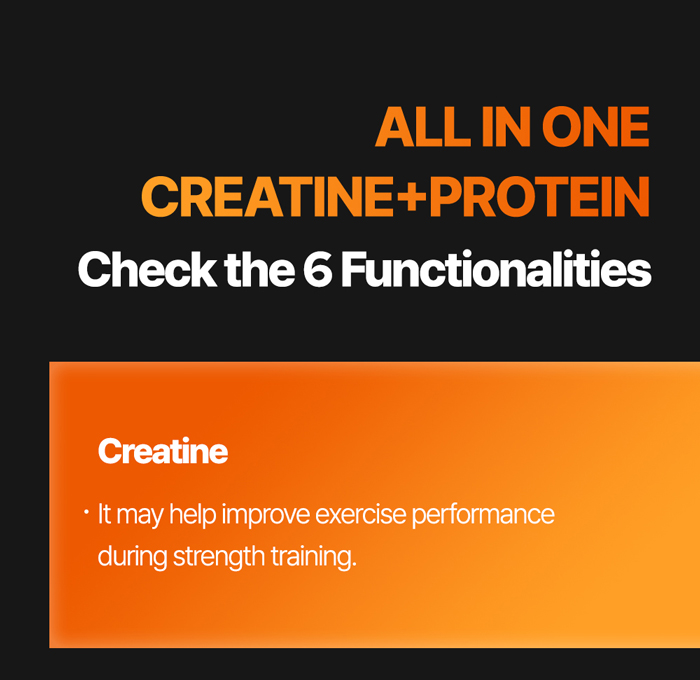 ALL IN ONE
CREATINE+PROTEIN
Check the 6 Functionalities

Creatine

· It may help improve exercise performance during strength training.